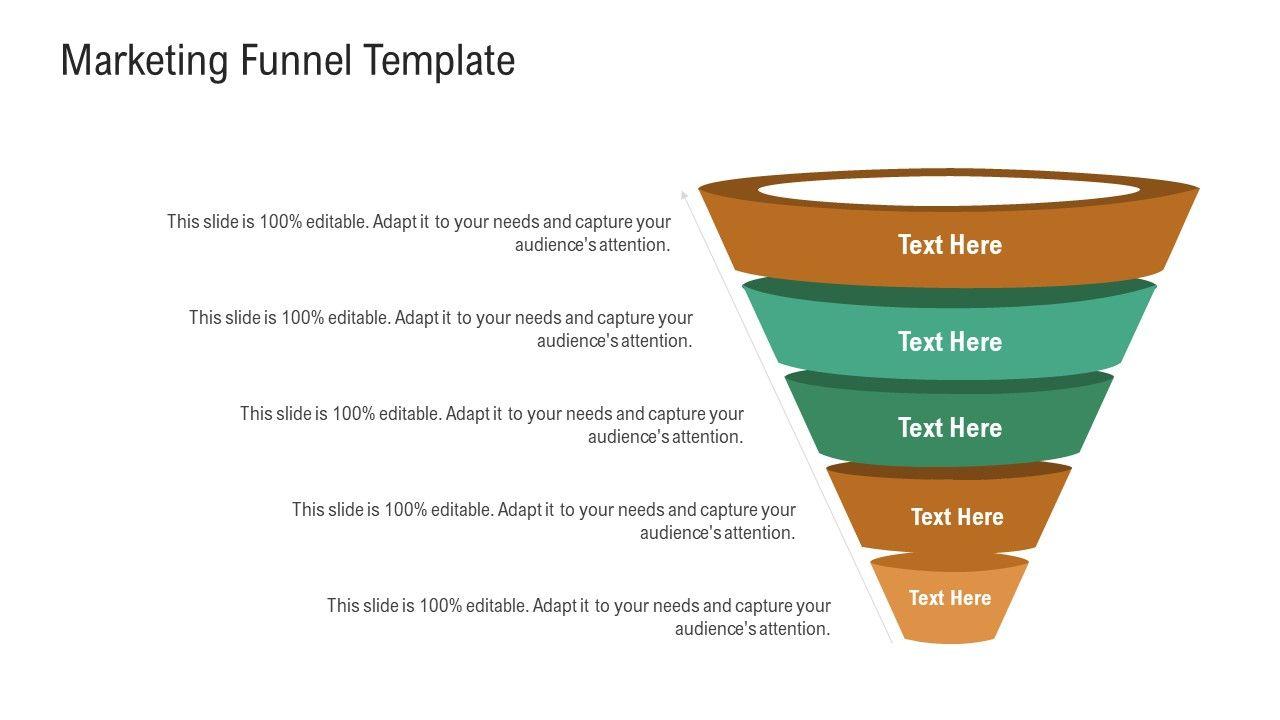 Marketing Funnel Template

This slide is 100% editable. Adapt it to your needs and capture your audience's attention.

Text Here

This slide is 100% editable. Adapt it to your needs and capture your audience's attention.

Text Here

This slide is 100% editable. Adapt it to your needs and capture your audience's attention.

Text Here

This slide is 100% editable. Adapt it to your needs and capture your audience's attention.

Text Here

This slide is 100% editable. Adapt it to your needs and capture your audience's attention.

Text Here